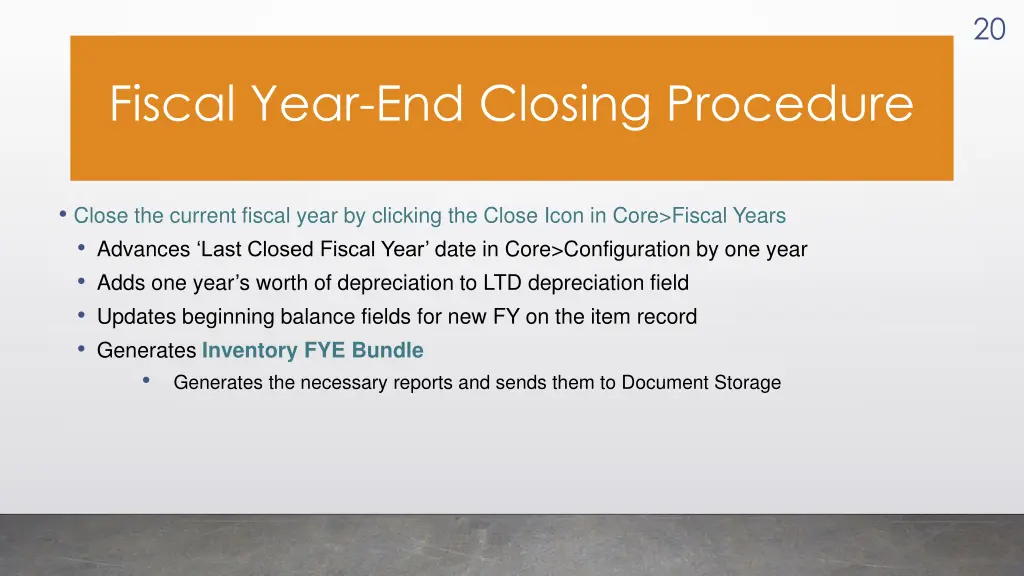 20

Fiscal Year-End Closing Procedure

• Close the current fiscal year by clicking the Close Icon in Core>Fiscal Years
  • Advances ‘Last Closed Fiscal Year’ date in Core>Configuration by one year
  • Adds one year’s worth of depreciation to LTD depreciation field
  • Updates beginning balance fields for new FY on the item record
  • Generates Inventory FYE Bundle
    • Generates the necessary reports and sends them to Document Storage